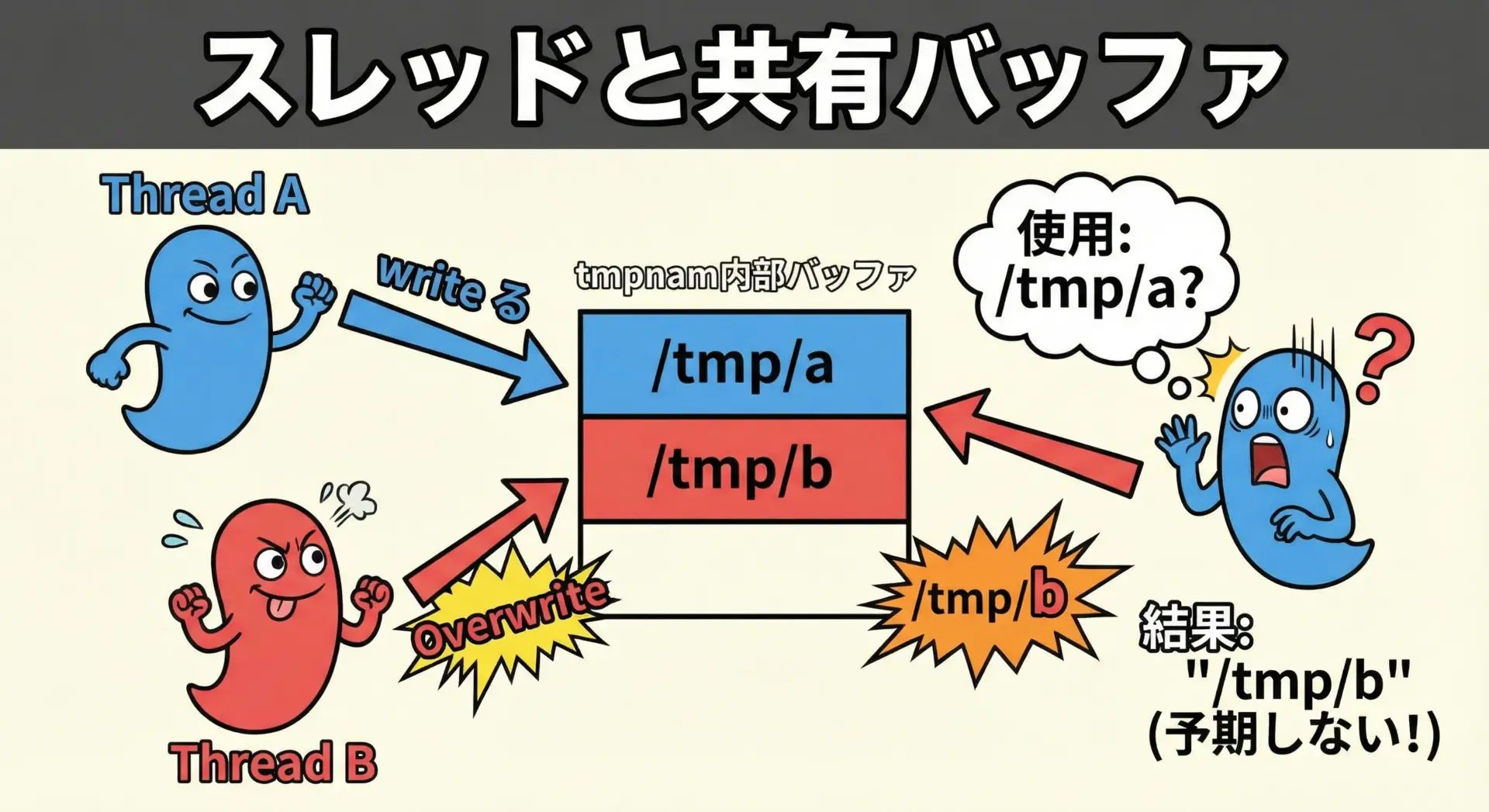 スレッドと共有バッファ

Thread A

write る

tmpnam内部バッファ

/tmp/a

/tmp/b

使用:
/tmp/a?

?

Thread B

Overwrite

/tmp/b

結果:
"/tmp/b"
(予期しない!)